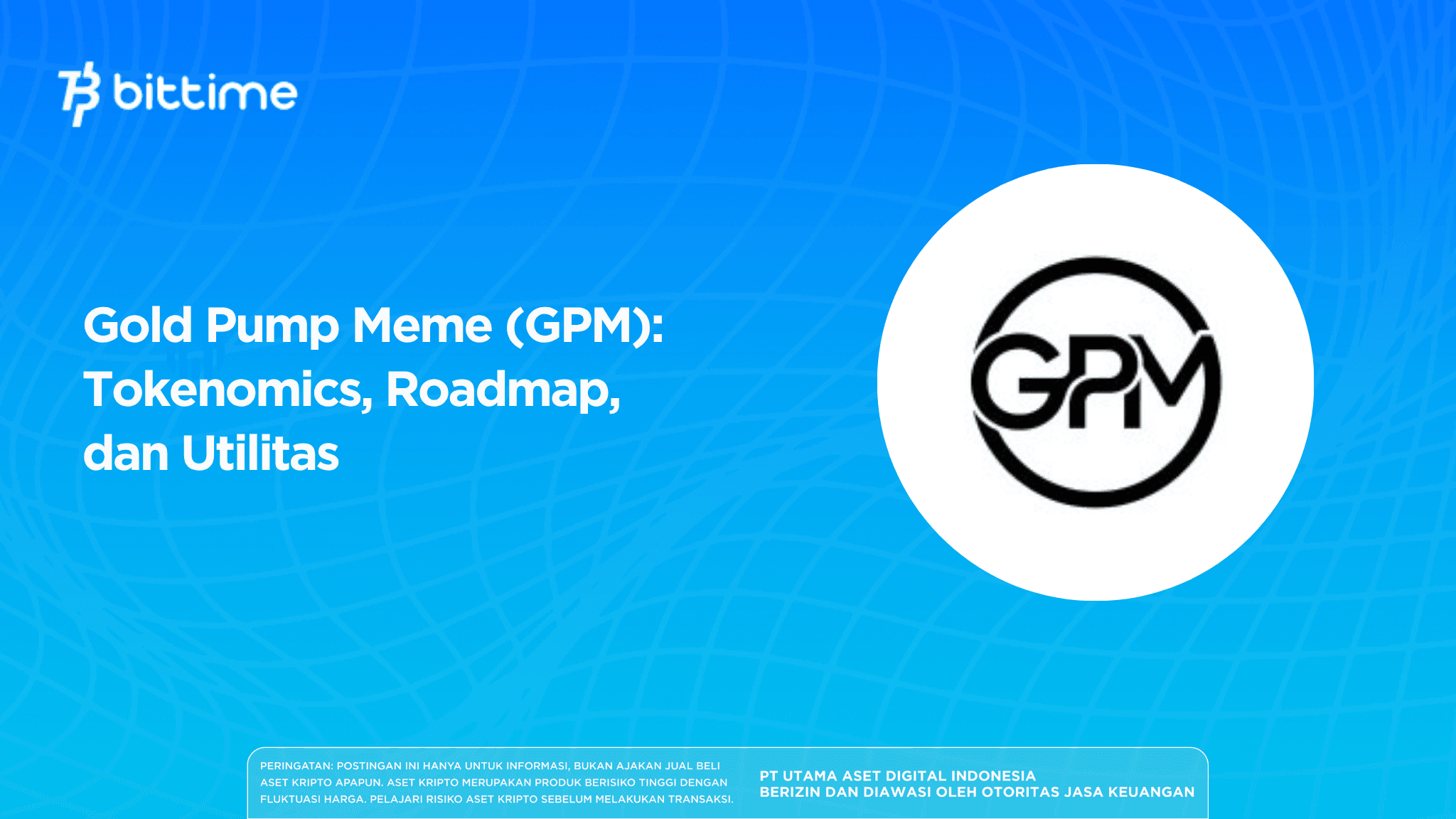 bittime

Gold Pump Meme (GPM): Tokenomics, Roadmap, dan Utilitas

GPM

PERINGATAN: POSTINGAN INI HANYA UNTUK INFORMASI, BUKAN AJAKAN JUAL BELI ASET KRIPTO APAPUN. ASET KRIPTO MERUPAKAN PRODUK BERISIKO TINGGI DENGAN FLUKTUASI HARGA. PELAJARI RISIKO ASET KRIPTO SEBELUM MELAKUKAN TRANSAKSI.

PT UTAMA ASET DIGITAL INDONESIA
BERIZIN DAN DIAWASI OLEH OTORITAS JASA KEUANGAN